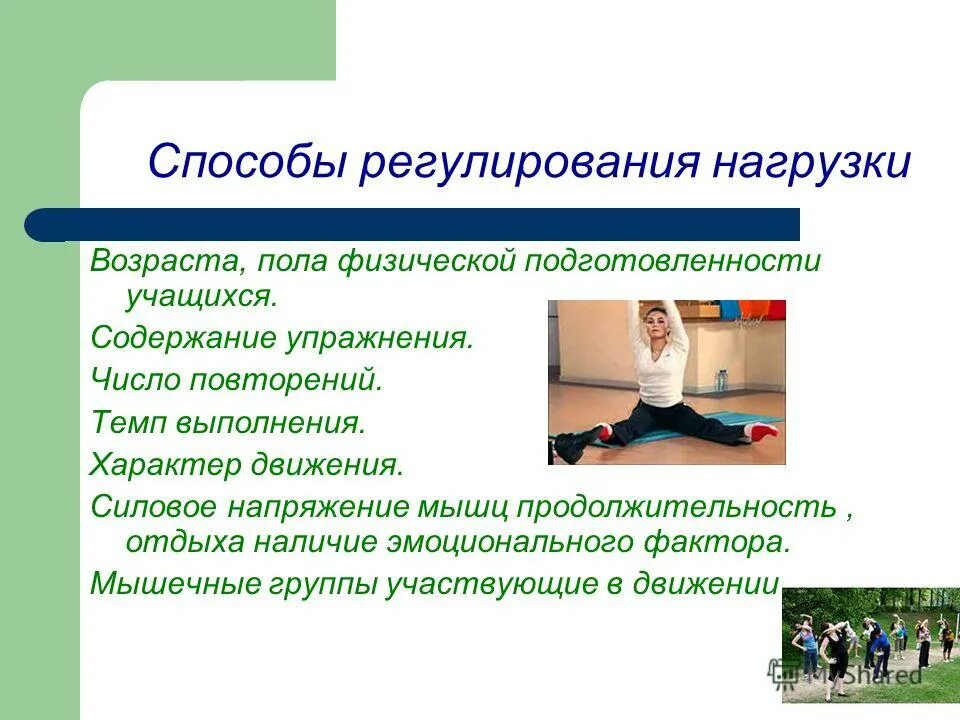 Способы регулирования нагрузки

Возраста, пола физической подготовленности учащихся.

Содержание упражнения.

Число повторений.

Темп выполнения.

Характер движения.

Силовое напряжение мышц продолжительность , отдыха наличие эмоционального фактора.

Мышечные группы участвующие в движении

MyShared